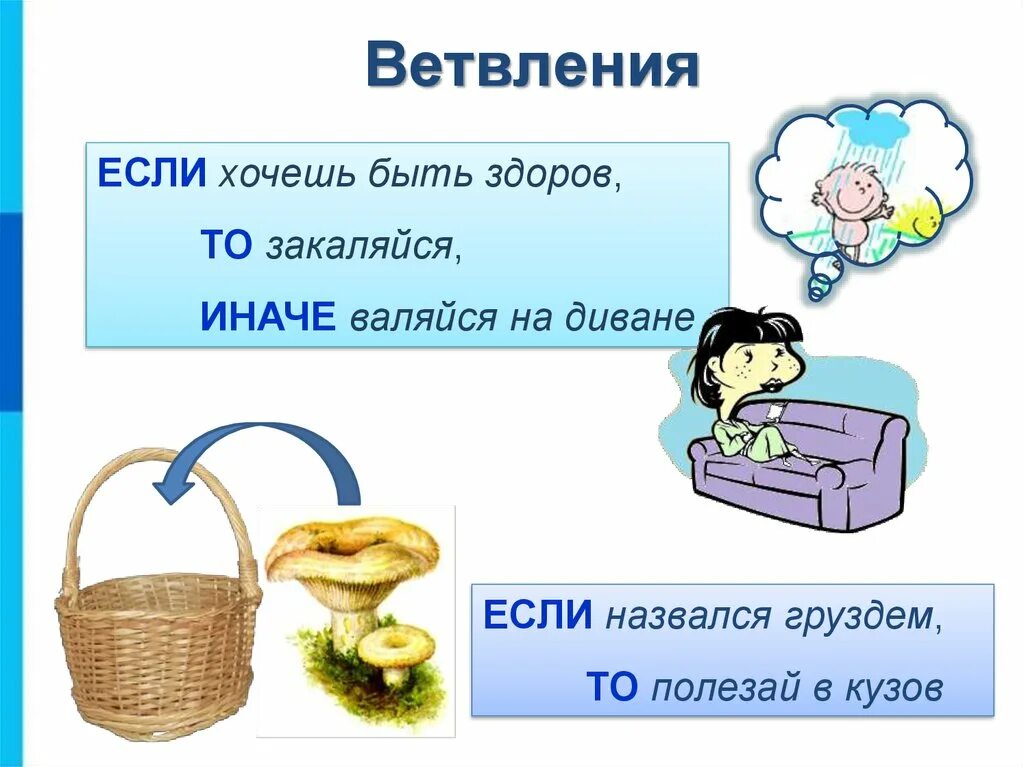 Ветвления

ЕСЛИ хочешь быть здоров,

ТО закаляйся,

ИНАЧЕ валяйся на диване

ЕСЛИ назвался груздем,

ТО полезай в кузов